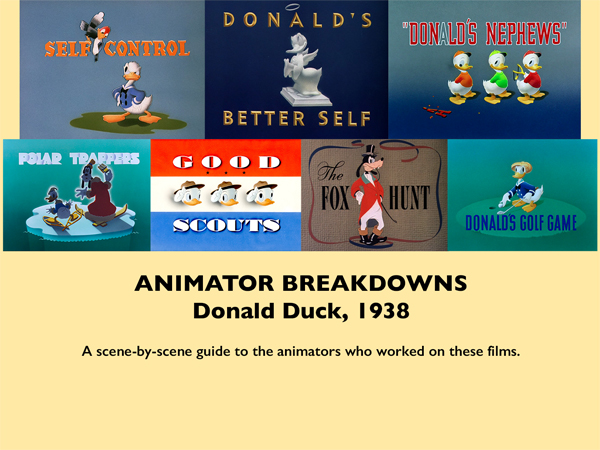 SELF CONTROL

DONALD'S BETTER SELF

"DONALD'S NEPHEWS"

POLAR TRAPPERS

GOOD SCOUTS

The FOX HUNT

DONALD'S GOLF GAME

ANIMATOR BREAKDOWNS
Donald Duck, 1938

A scene-by-scene guide to the animators who worked on these films.